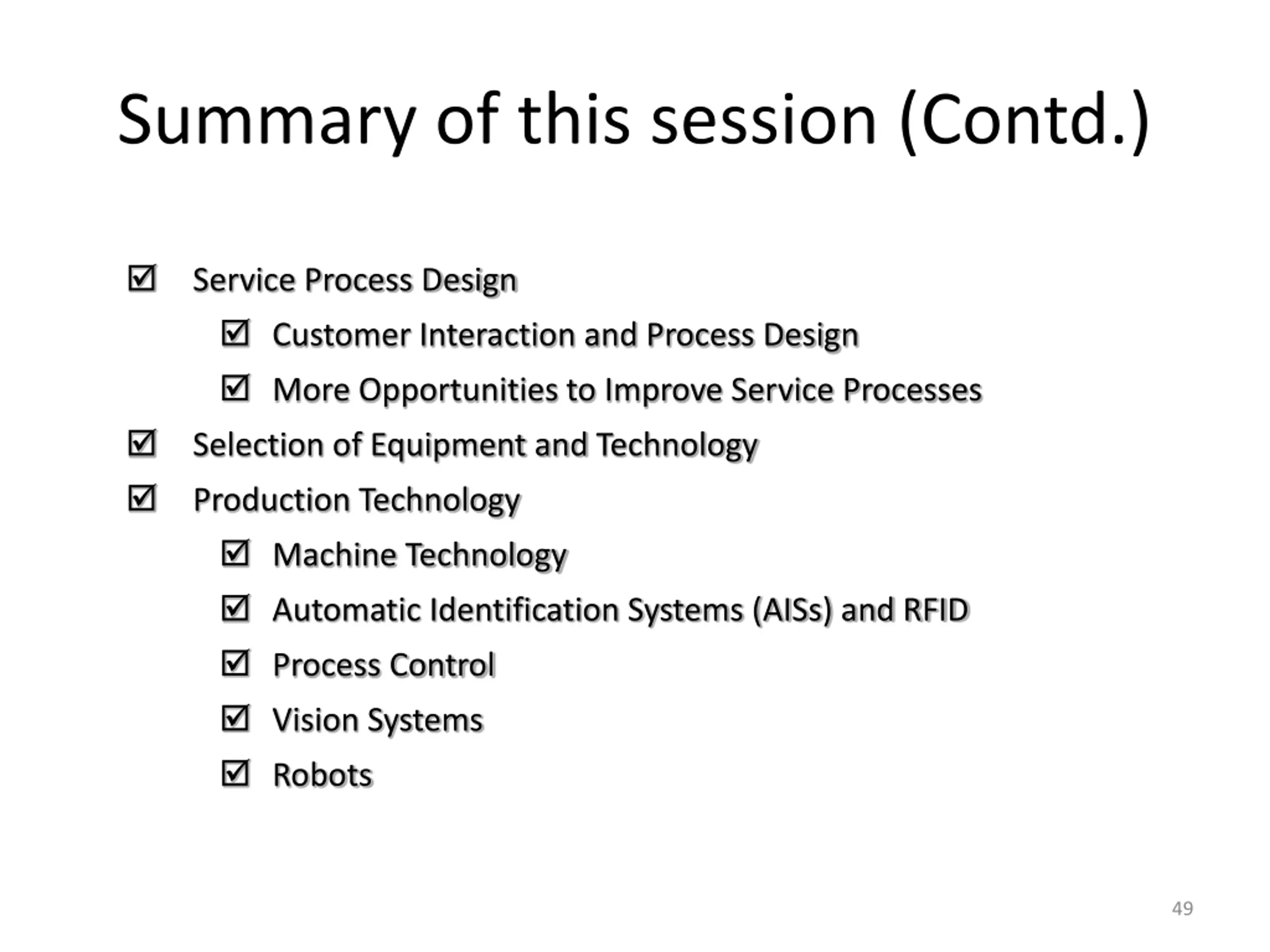 Summary of this session (Contd.)

☑ Service Process Design
☑ Customer Interaction and Process Design
☑ More Opportunities to Improve Service Processes
☑ Selection of Equipment and Technology
☑ Production Technology
☑ Machine Technology
☑ Automatic Identification Systems (AISs) and RFID
☑ Process Control
☑ Vision Systems
☑ Robots

49